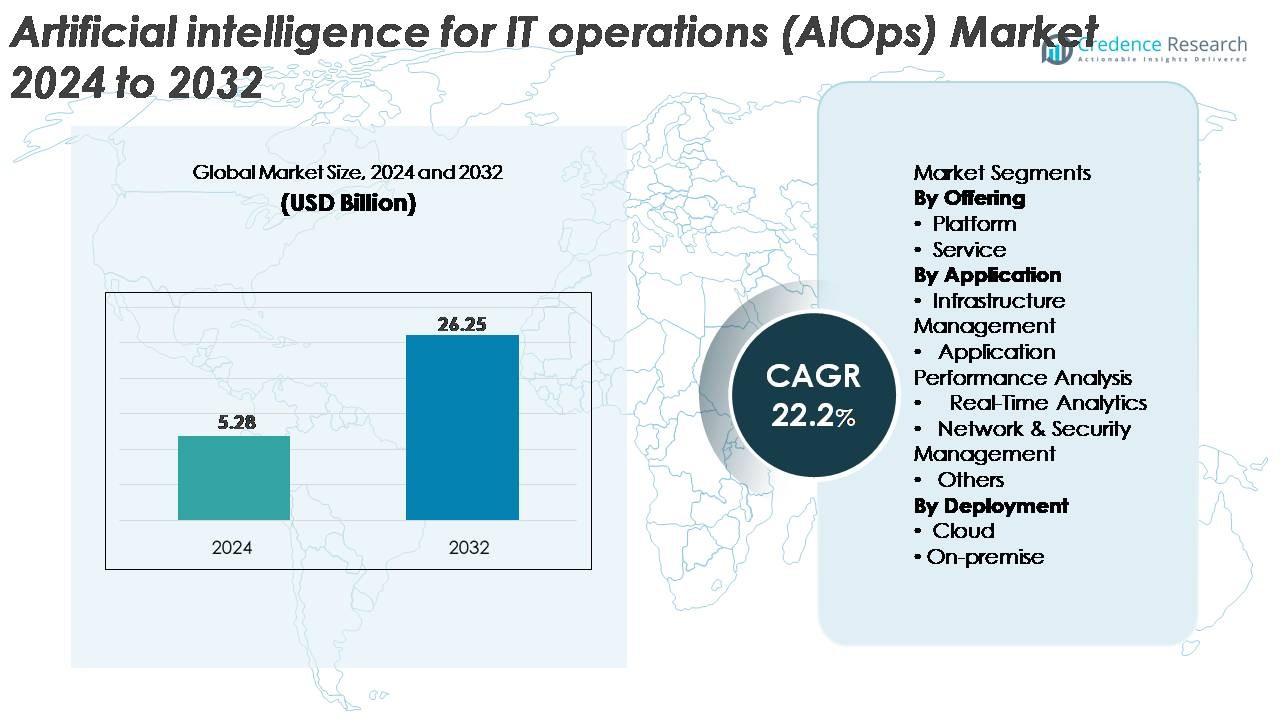 Artificial intelligence for IT operations (AIOps) Market 2024 to 2032

Credence Research
Actionable Insights Delivered

Global Market Size, 2024 and 2032
(USD Billion)

5.28
26.25
2024
2032

CAGR
22.2%

Market Segments
By Offering
• Platform
• Service
By Application
• Infrastructure Management
• Application Performance Analysis
• Real-Time Analytics
• Network & Security Management
• Others
By Deployment
• Cloud
• On-premise